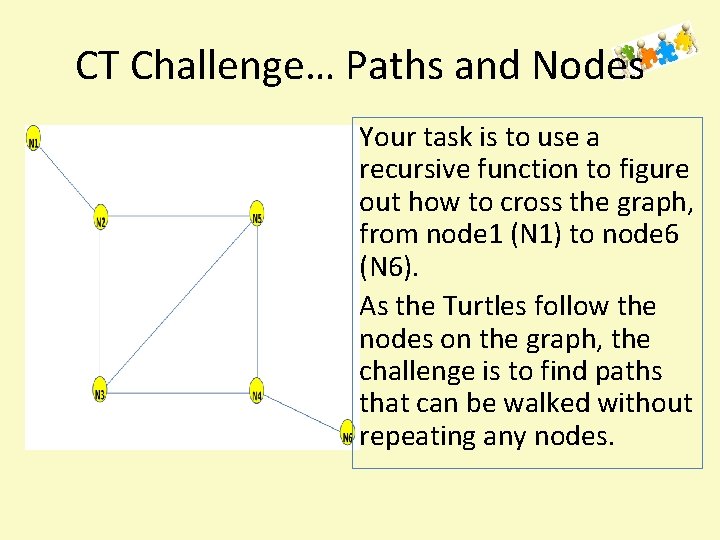 CT Challenge… Paths and Nodes

N1

N2

N5

N3

N4

N6

Your task is to use a recursive function to figure out how to cross the graph, from node1 (N1) to node6 (N6).

As the Turtles follow the nodes on the graph, the challenge is to find paths that can be walked without repeating any nodes.